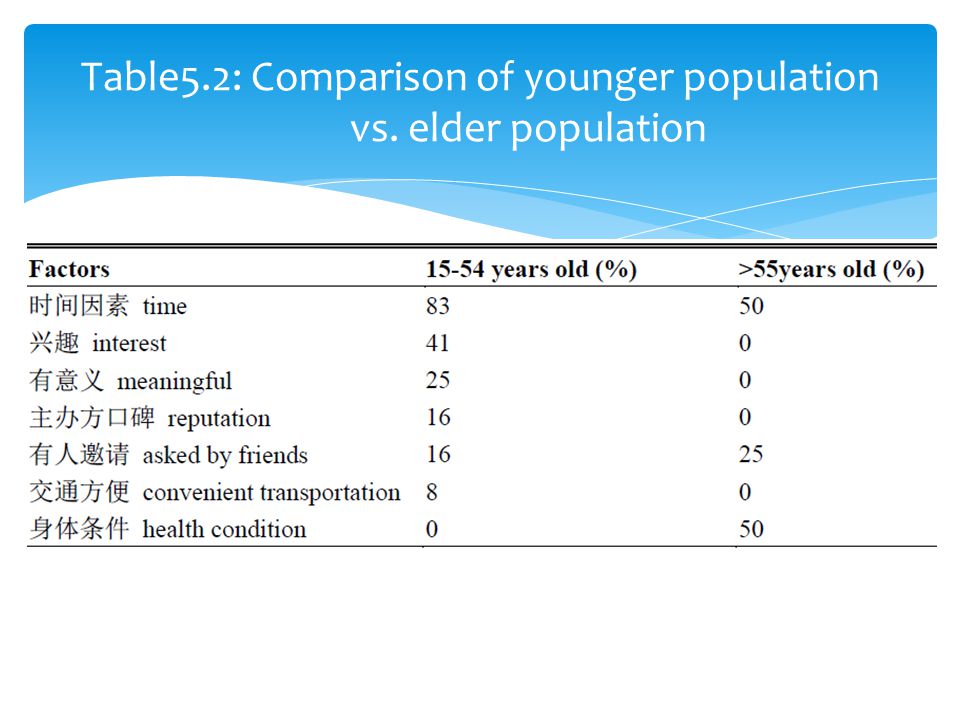 Table5.2: Comparison of younger population vs. elder population

| Factors | 15-54 years old (%) | >55years old (%) |
|---|---|---|
| 时间因素 time | 83 | 50 |
| 兴趣 interest | 41 | 0 |
| 有意义 meaningful | 25 | 0 |
| 主办方口碑 reputation | 16 | 0 |
| 有人邀请 asked by friends | 16 | 25 |
| 交通方便 convenient transportation | 8 | 0 |
| 身体条件 health condition | 0 | 50 |